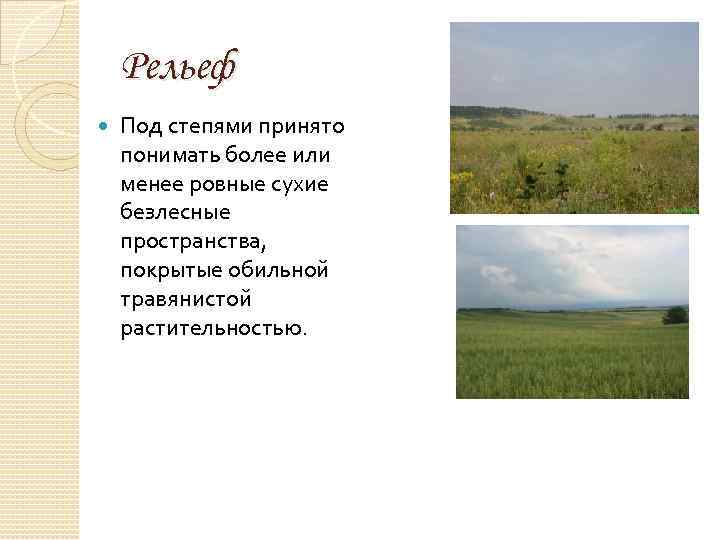 Рельеф

Под степями принято понимать более или менее ровные сухие безлесные пространства, покрытые обильной травянистой растительностью.